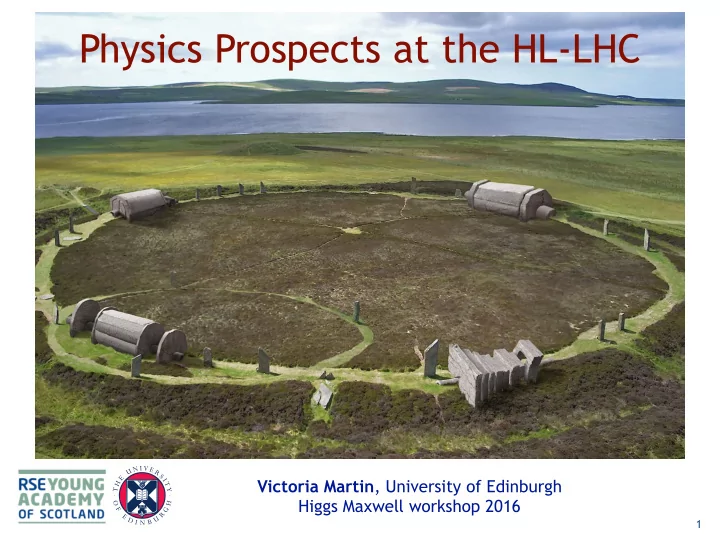 Physics Prospects at the HL-LHC

RSE YOUNG ACADEMY OF SCOTLAND

THE UNIVERSITY OF EDINBURGH

Victoria Martin, University of Edinburgh
Higgs Maxwell workshop 2016

1